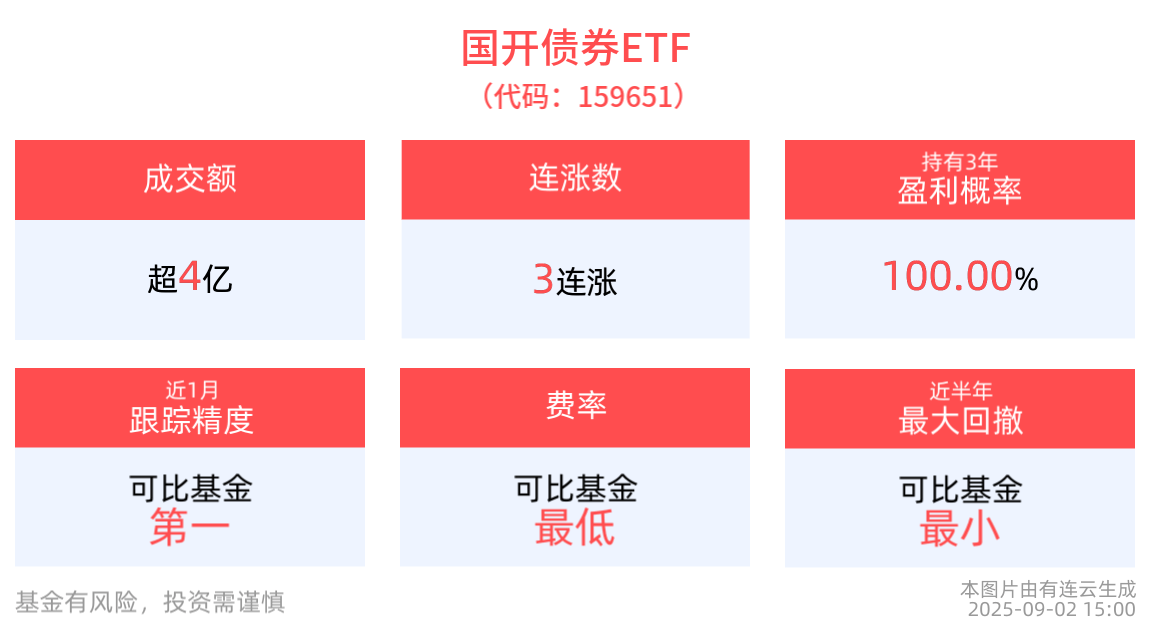 国开债券ETF
（代码：159651）

成交额
超4亿

连涨数
3连涨

持有3年
盈利概率
100.00%

近1月
跟踪精度
可比基金
第一

费率
可比基金
最低

近半年
最大回撤
可比基金
最小

基金有风险，投资需谨慎

本图片由有连云生成
2025-09-02 15:00